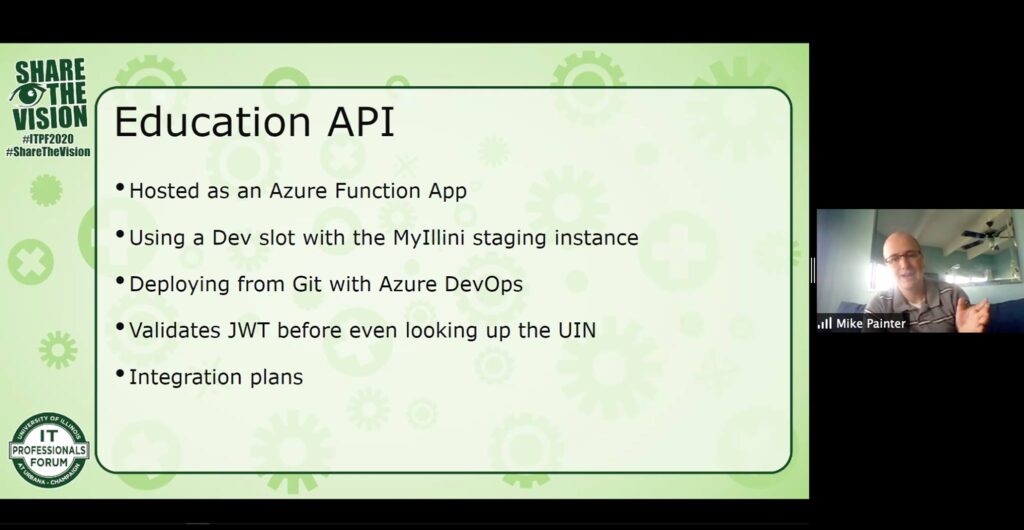 SHARE THE VISION
#ITPF2020
#ShareTheVision

Education API

• Hosted as an Azure Function App

• Using a Dev slot with the MyIllini staging instance

• Deploying from Git with Azure DevOps

• Validates JWT before even looking up the UIN

• Integration plans

UNIVERSITY OF ILLINOIS
IT
PROFESSIONALS
FORUM
AT URBANA-CHAMPAIGN

Mike Painter